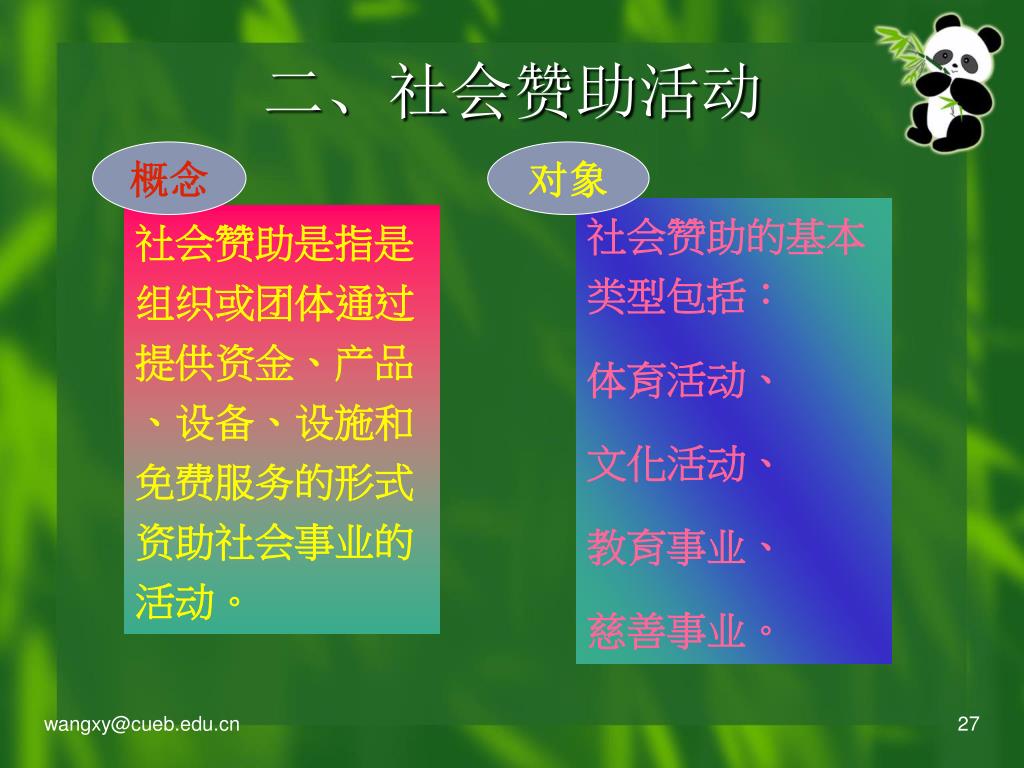 二、社会赞助活动

概念

社会赞助是指是组织或团体通过提供资金、产品、设备、设施和免费服务的形式资助社会事业的活动。

对象

社会赞助的基本类型包括：

体育活动、

文化活动、

教育事业、

慈善事业。

wangxy@cueb.edu.cn

27